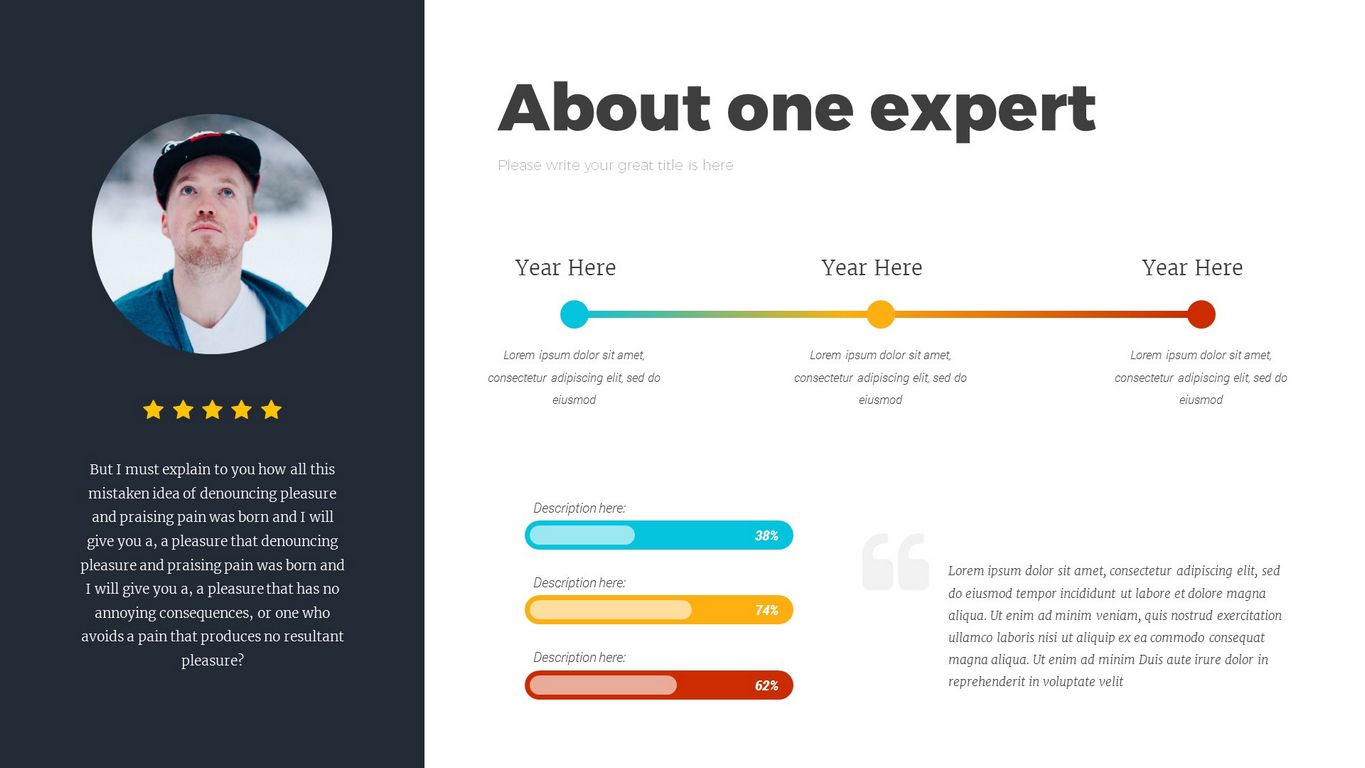 But I must explain to you how all this mistaken idea of denouncing pleasure and praising pain was born and I will give you a, a pleasure that denouncing pleasure and praising pain was born and I will give you a, a pleasure that has no annoying consequences, or one who avoids a pain that produces no resultant pleasure?

About one expert

Please write your great title is here

Year Here

Lorem ipsum dolor sit amet, consectetur adipiscing elit, sed do eiusmod

Year Here

Lorem ipsum dolor sit amet, consectetur adipiscing elit, sed do eiusmod

Year Here

Lorem ipsum dolor sit amet, consectetur adipiscing elit, sed do eiusmod

Description here:

38%

Description here:

74%

Description here:

62%

Lorem ipsum dolor sit amet, consectetur adipiscing elit, sed do eiusmod tempor incididunt ut labore et dolore magna aliqua. Ut enim ad minim veniam, quis nostrud exercitation ullamco laboris nisi ut aliquip ex ea commodo consequat magna aliqua. Ut enim ad minim Duis aute irure dolor in reprehenderit in voluptate velit